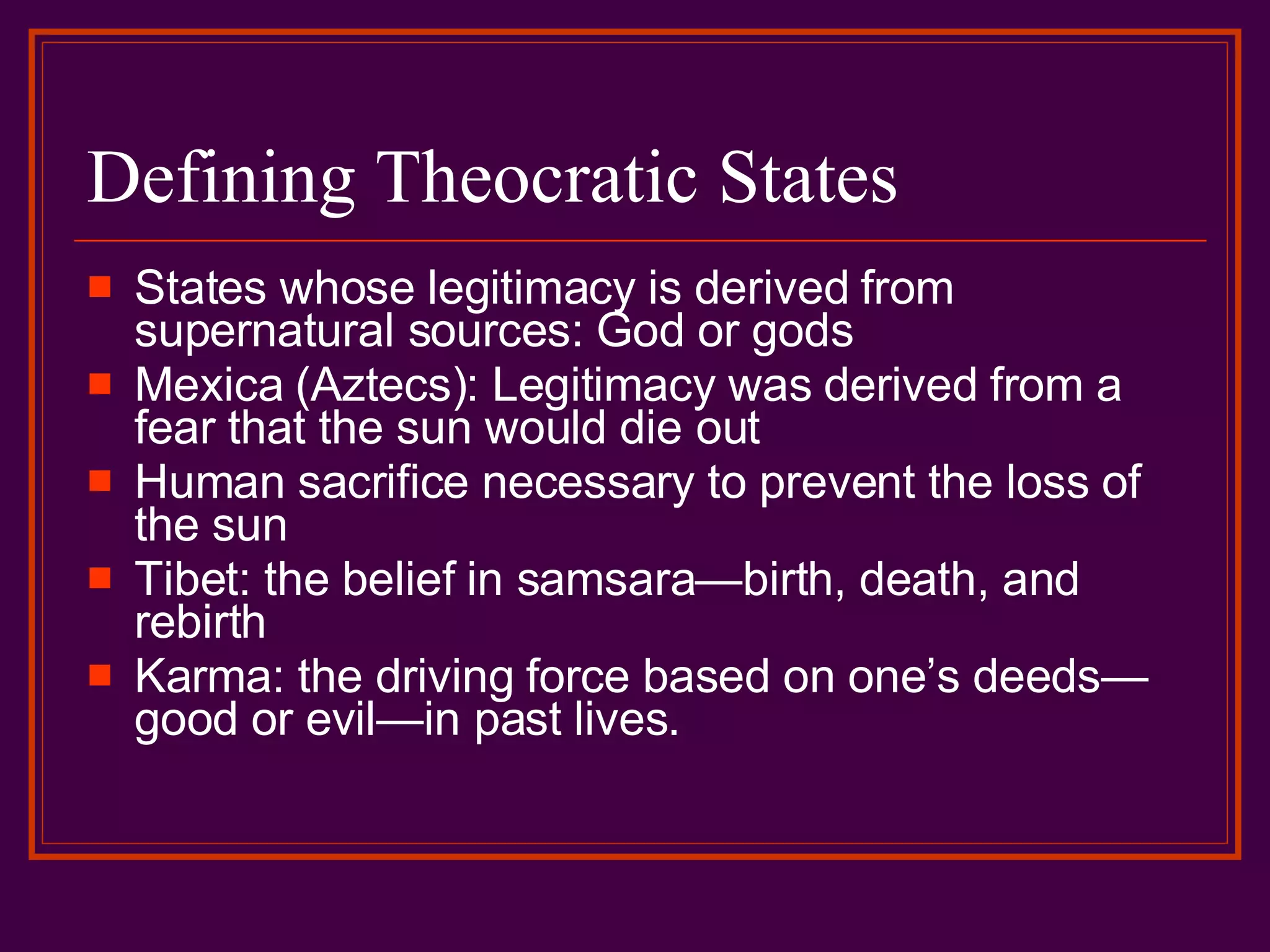 Defining Theocratic States

- States whose legitimacy is derived from supernatural sources: God or gods
- Mexica (Aztecs): Legitimacy was derived from a fear that the sun would die out
- Human sacrifice necessary to prevent the loss of the sun
- Tibet: the belief in samsara—birth, death, and rebirth
- Karma: the driving force based on one’s deeds—good or evil—in past lives.